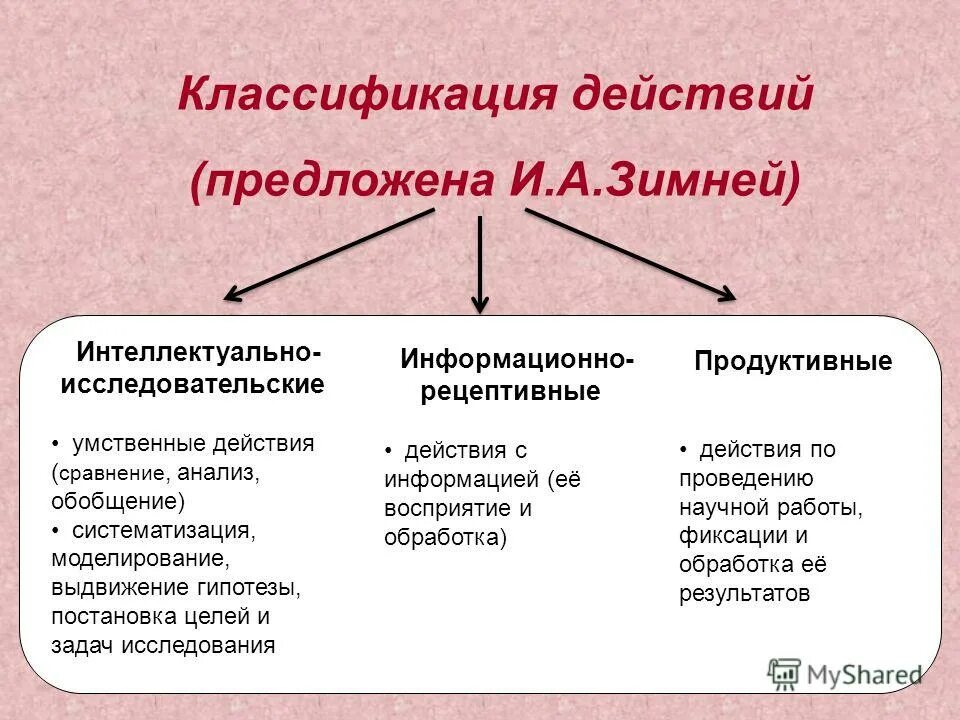 Классификация действий (предложена И.А.Зимней)

Интеллектуально-исследовательские

• умственные действия (сравнение, анализ, обобщение)
• систематизация, моделирование, выдвижение гипотезы, постановка целей и задач исследования

Информационно-рецептивные

• действия с информацией (её восприятие и обработка)

Продуктивные

• действия по проведению научной работы, фиксации и обработка её результатов

MyShared